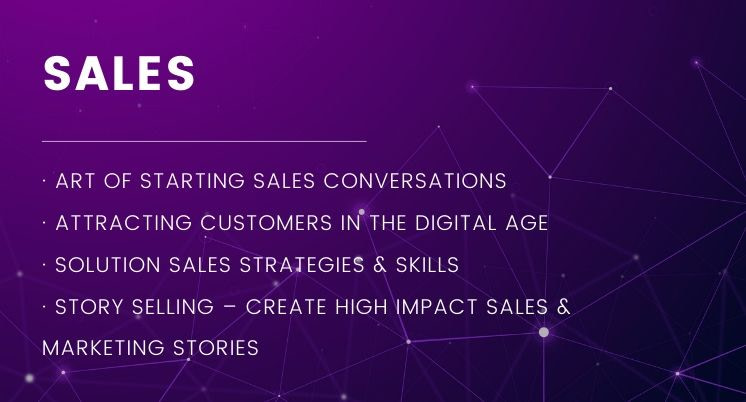 SALES

· ART OF STARTING SALES CONVERSATIONS

· ATTRACTING CUSTOMERS IN THE DIGITAL AGE

· SOLUTION SALES STRATEGIES & SKILLS

· STORY SELLING – CREATE HIGH IMPACT SALES & MARKETING STORIES